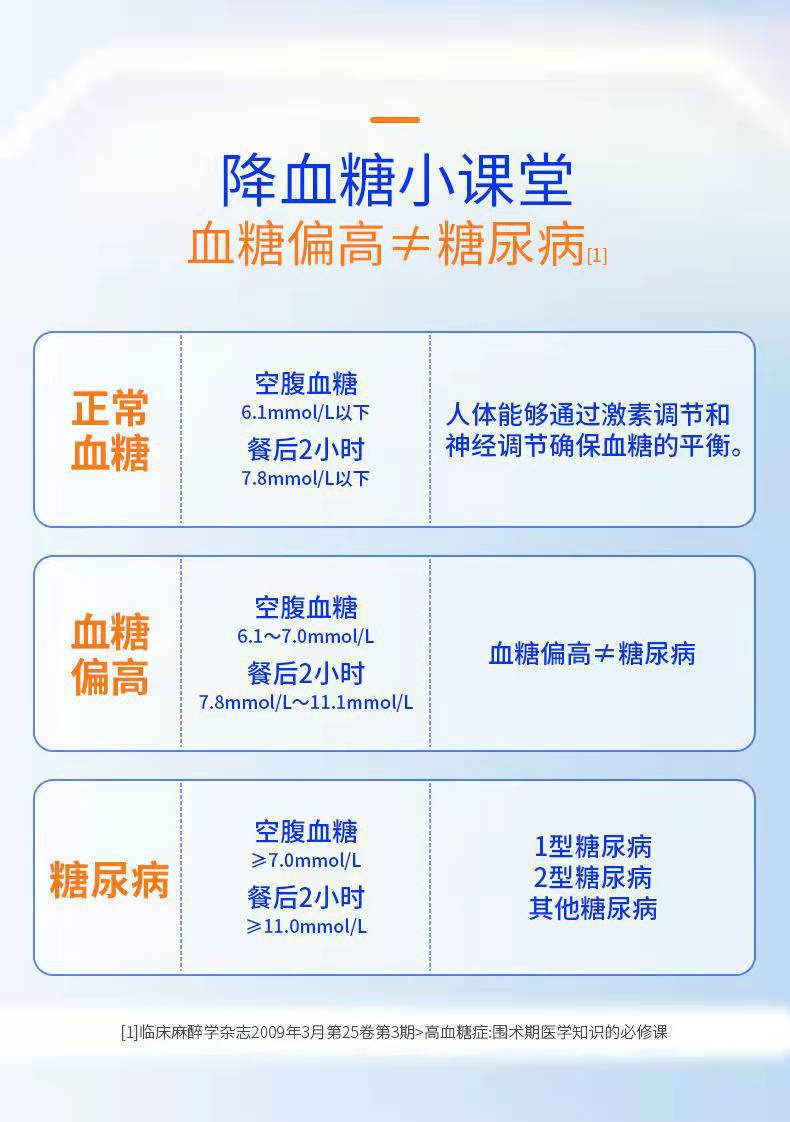 降血糖小课堂
血糖偏高≠糖尿病[1]

| 正常血糖 | 空腹血糖 6.1mmol/L以下 餐后2小时 7.8mmol/L以下 | 人体能够通过激素调节和神经调节确保血糖的平衡。 |
|---|---|---|
| 血糖偏高 | 空腹血糖 6.1～7.0mmol/L 餐后2小时 7.8mmol/L～11.1mmol/L | 血糖偏高≠糖尿病 |
| 糖尿病 | 空腹血糖 ≥7.0mmol/L 餐后2小时 ≥11.0mmol/L | 1型糖尿病 2型糖尿病 其他糖尿病 |

[1]临床麻醉学杂志2009年3月第25卷第3期>高血糖症:围术期医学知识的必修课